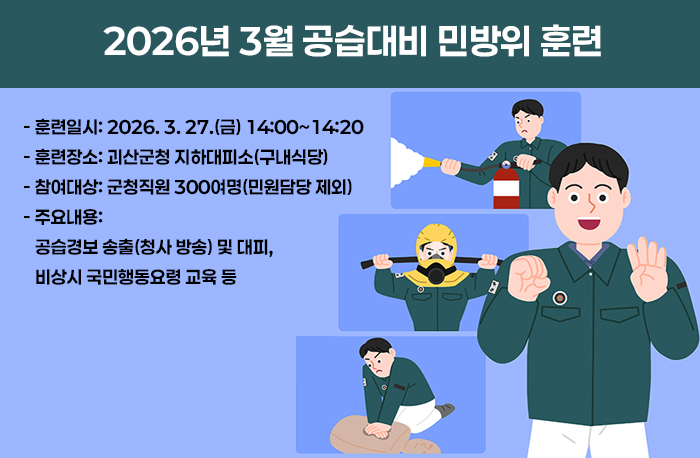 2026년 3월 공습대비 민방위 훈련

- 훈련일시: 2026. 3. 27.(금) 14:00~14:20
- 훈련장소: 괴산군청 지하대피소(구내식당)
- 참여대상: 군청직원 300여명(민원담당 제외)
- 주요내용:
공습경보 송출(청사 방송) 및 대피,
비상시 국민행동요령 교육 등